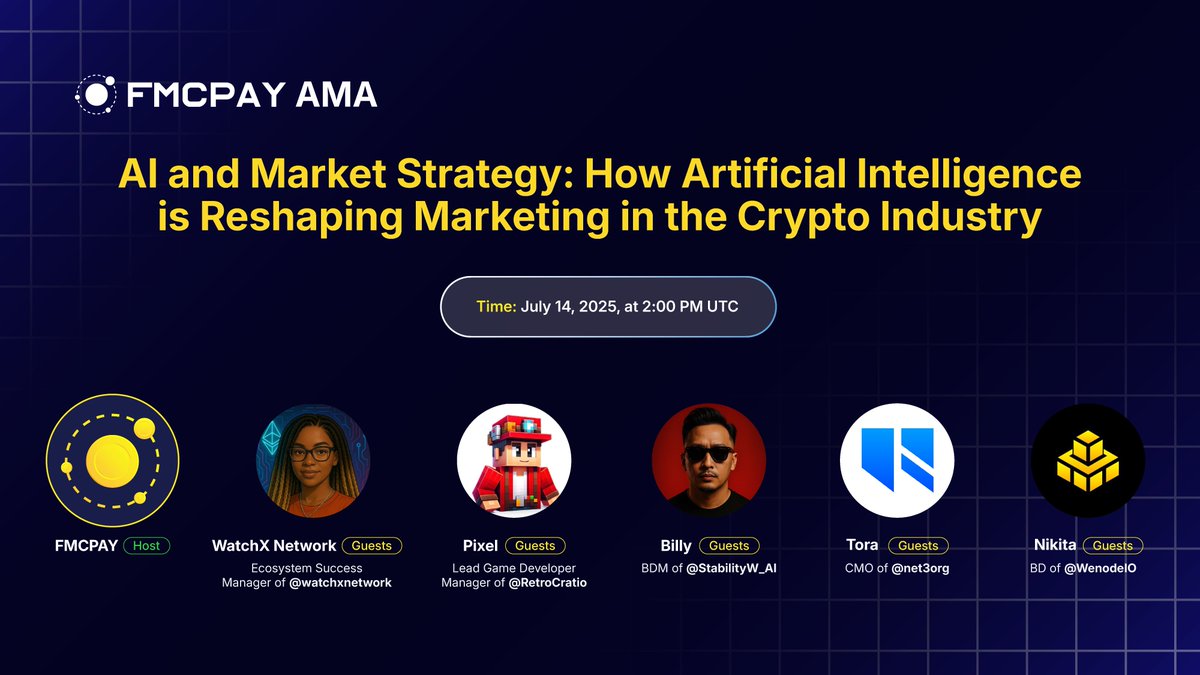 FMCPAY AMA

AI and Market Strategy: How Artificial Intelligence is Reshaping Marketing in the Crypto Industry

Time: July 14, 2025, at 2:00 PM UTC

FMCPAY Host

WatchX Network Guests
Ecosystem Success Manager of @watchxnetwork

Pixel Guests
Lead Game Developer Manager of @RetroCratio

Billy Guests
BDM of @StabilityW_AI

Tora Guests
CMO of @net3org

Nikita Guests
BD of @WenodeIO